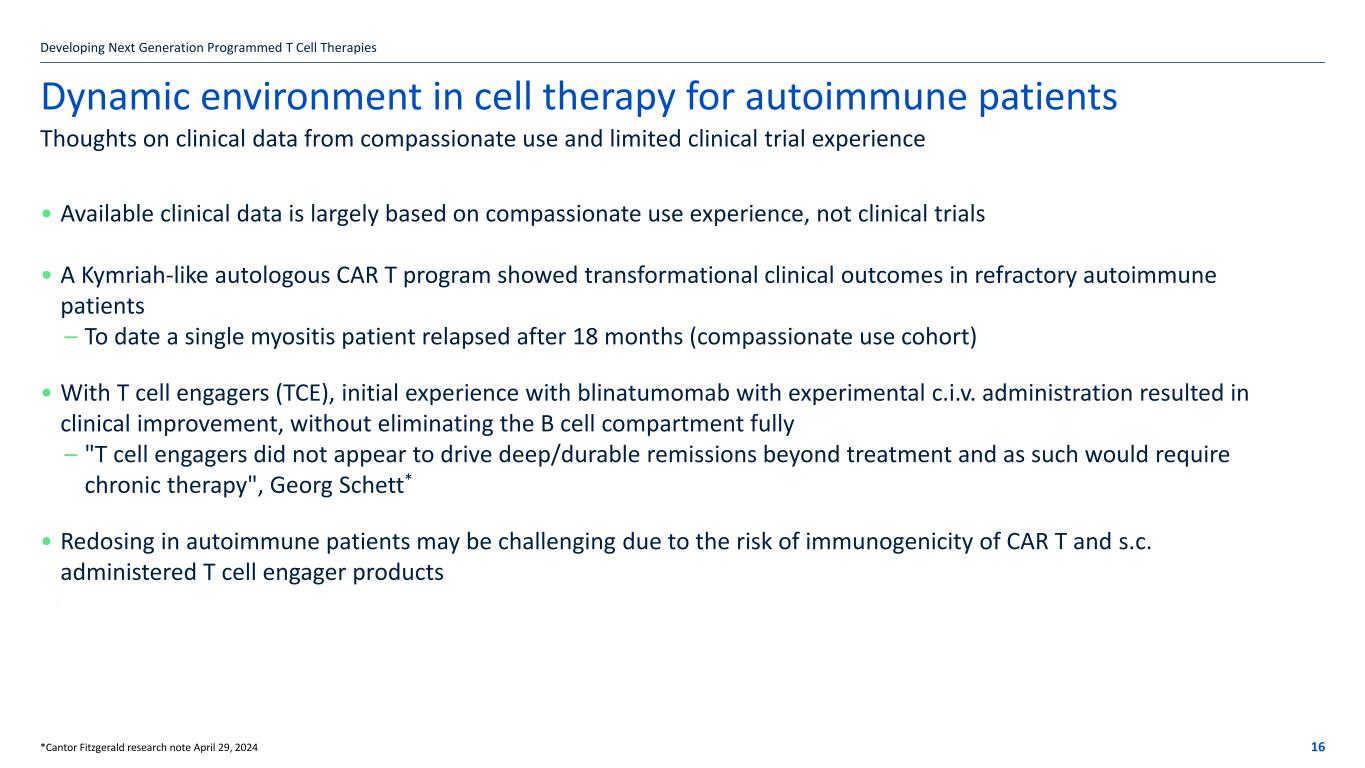 Developing Next Generation Programmed T Cell Therapies

Dynamic environment in cell therapy for autoimmune patients

Thoughts on clinical data from compassionate use and limited clinical trial experience

• Available clinical data is largely based on compassionate use experience, not clinical trials

• A Kymriah-like autologous CAR T program showed transformational clinical outcomes in refractory autoimmune patients
– To date a single myositis patient relapsed after 18 months (compassionate use cohort)

• With T cell engagers (TCE), initial experience with blinatumomab with experimental c.i.v. administration resulted in clinical improvement, without eliminating the B cell compartment fully
– "T cell engagers did not appear to drive deep/durable remissions beyond treatment and as such would require chronic therapy", Georg Schett*

• Redosing in autoimmune patients may be challenging due to the risk of immunogenicity of CAR T and s.c. administered T cell engager products

*Cantor Fitzgerald research note April 29, 2024

16